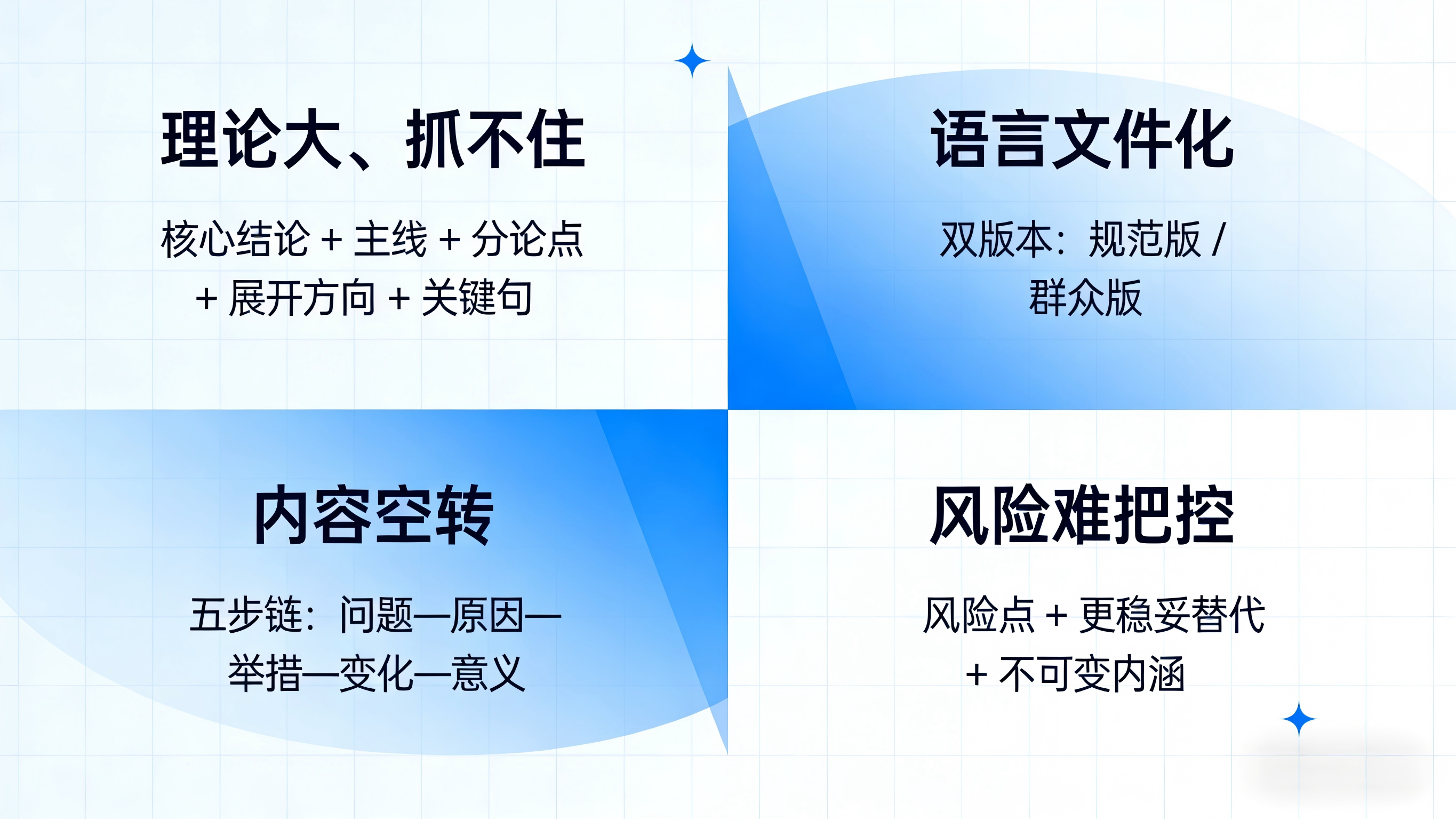 理论大、抓不住

核心结论 + 主线 + 分论点 + 展开方向 + 关键句

语言文件化

双版本：规范版 / 群众版

内容空转

五步链：问题—原因—举措—变化—意义

风险难把控

风险点 + 更稳妥替代 + 不可变内涵